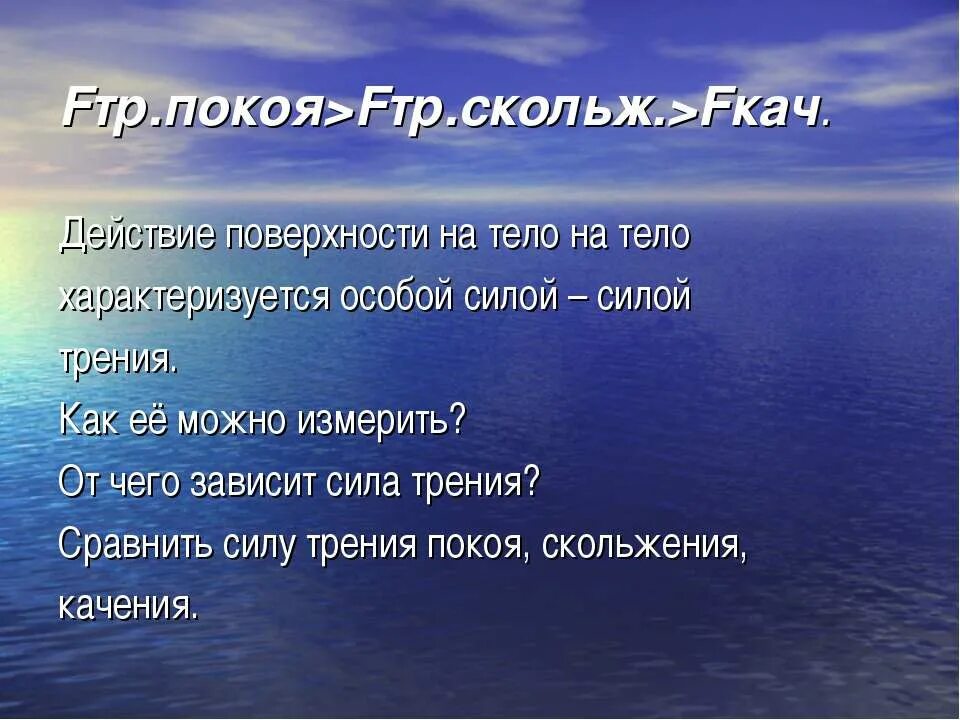 Fтр.покоя>Fтр.скольж.>Fкач.

Действие поверхности на тело на тело характеризуется особой силой – силой трения.
Как её можно измерить?
От чего зависит сила трения?
Сравнить силу трения покоя, скольжения, качения.